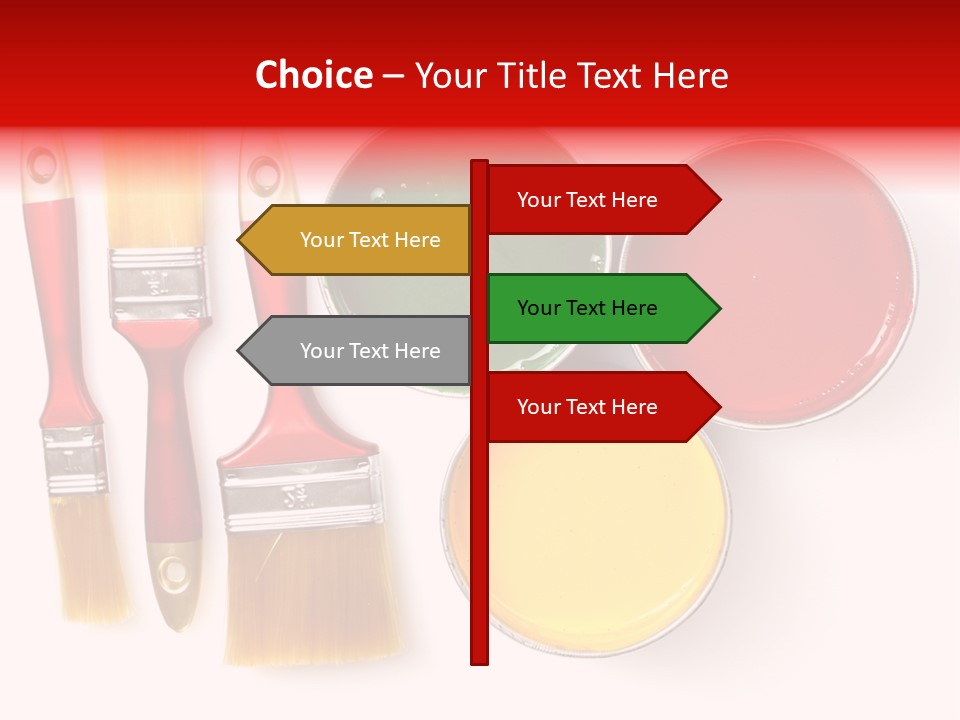 Choice – Your Title Text Here

Your Text Here

Your Text Here

Your Text Here

Your Text Here

Your Text Here